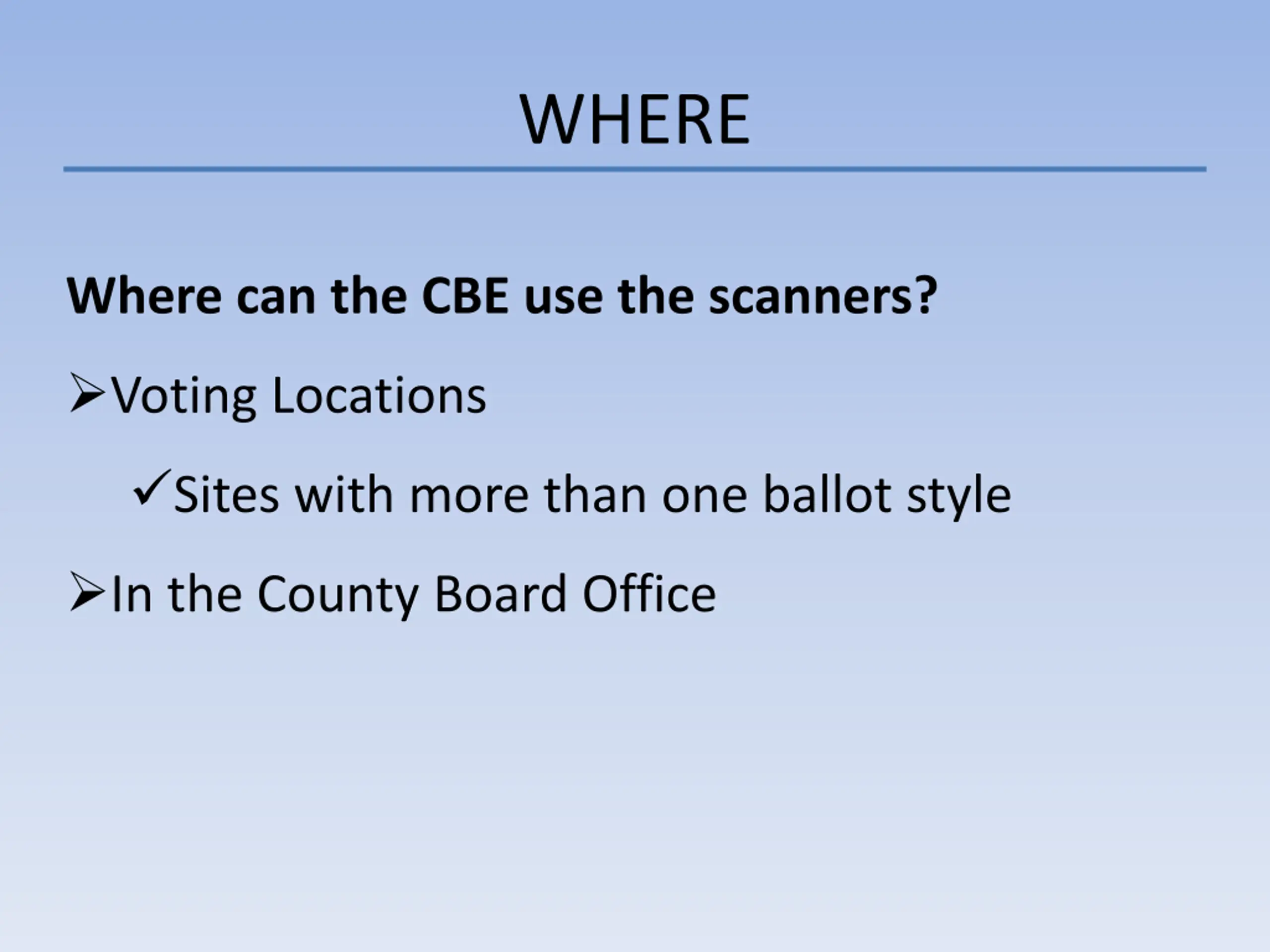 WHERE

Where can the CBE use the scanners?

➢Voting Locations

✓Sites with more than one ballot style

➢In the County Board Office